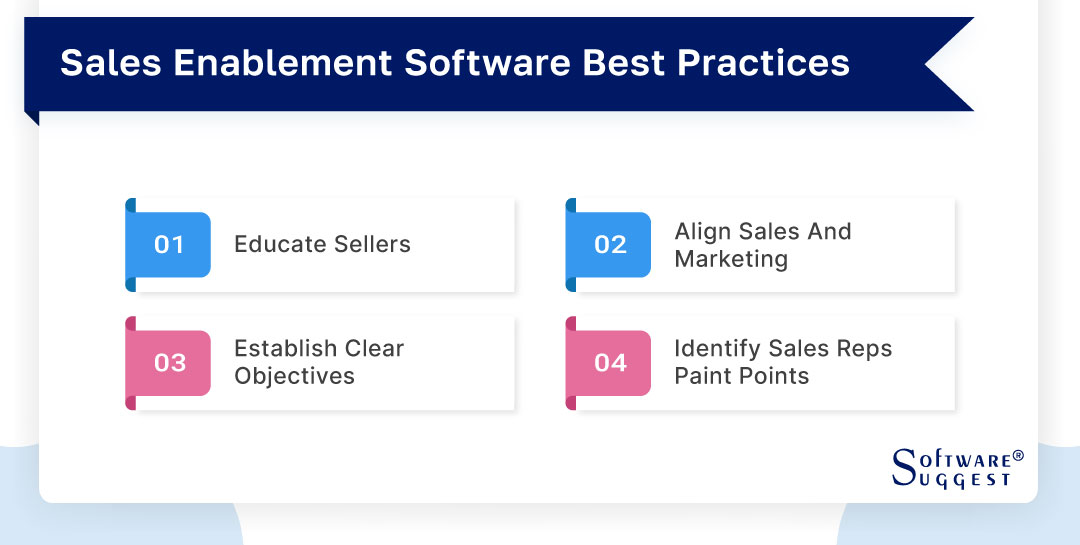 Sales Enablement Software Best Practices

01 Educate Sellers

02 Align Sales And Marketing

03 Establish Clear Objectives

04 Identify Sales Reps Paint Points

SOFTWARE® SUGGEST